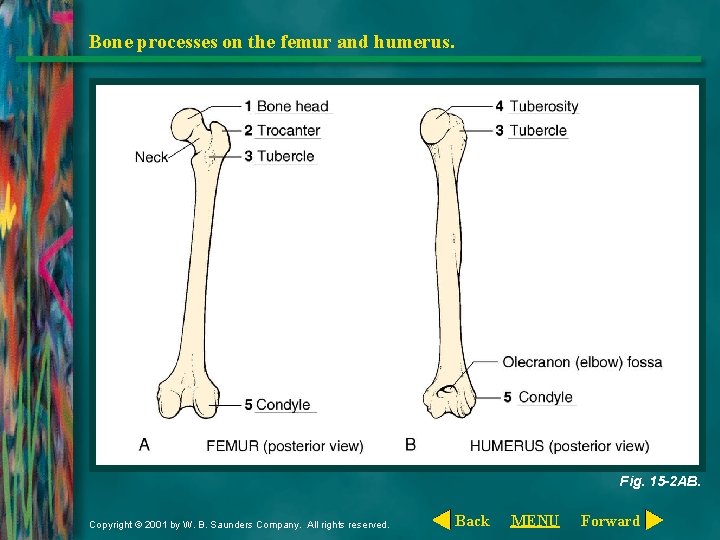 Bone processes on the femur and humerus.

1 Bone head
2 Trocanter
Neck
3 Tubercle
5 Condyle
A FEMUR (posterior view)

4 Tuberosity
3 Tubercle
Olecranon (elbow) fossa
5 Condyle
B HUMERUS (posterior view)

Fig. 15-2AB.

Copyright © 2001 by W. B. Saunders Company. All rights reserved.

Back MENU Forward